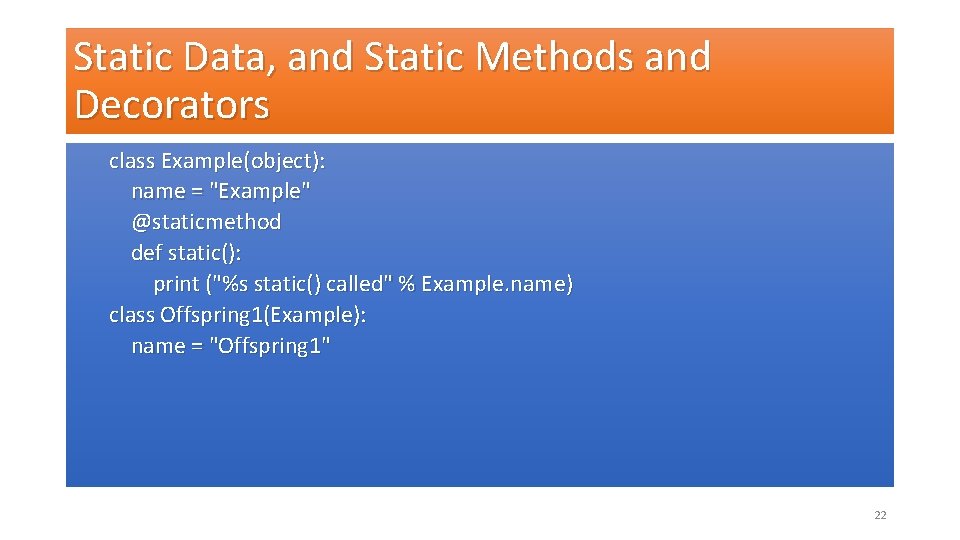 Static Data, and Static Methods and Decorators

class Example(object):
    name = "Example"
    @staticmethod
    def static():
        print ("%s static() called" % Example.name)
class Offspring1(Example):
    name = "Offspring1"

22